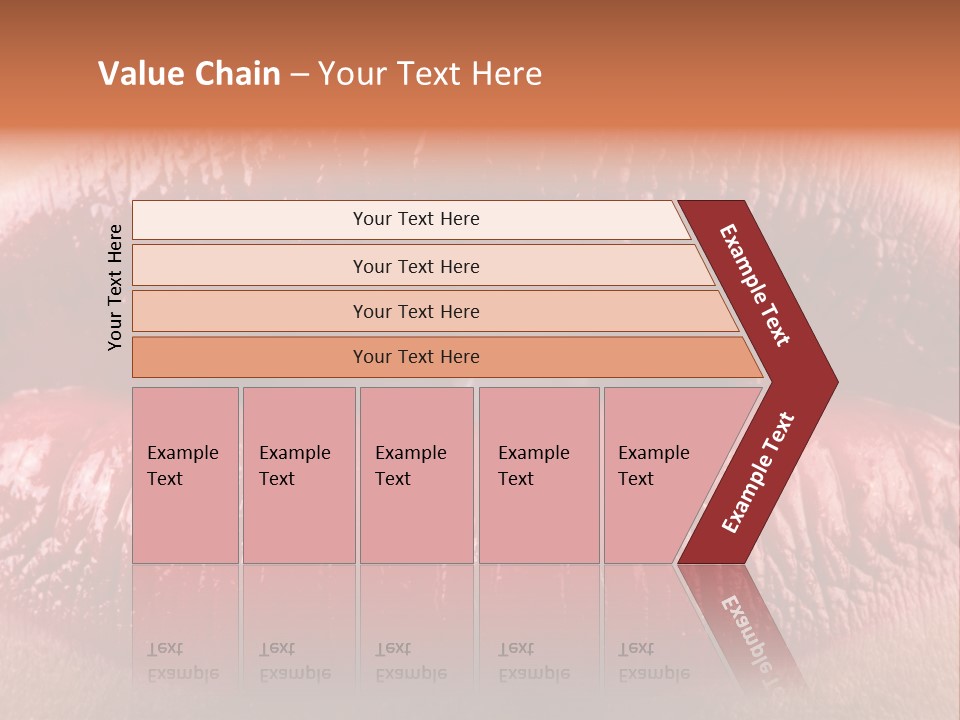 Value Chain – Your Text Here

Your Text Here

Your Text Here

Your Text Here

Your Text Here

Your Text Here

Example Text

Example Text

Example Text

Example Text

Example Text

Example Text

Example Text